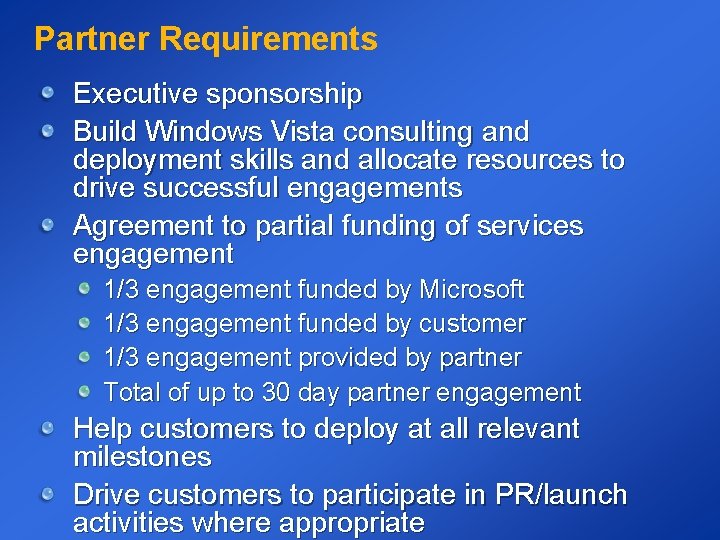 Partner Requirements

Executive sponsorship

Build Windows Vista consulting and deployment skills and allocate resources to drive successful engagements

Agreement to partial funding of services engagement

1/3 engagement funded by Microsoft

1/3 engagement funded by customer

1/3 engagement provided by partner

Total of up to 30 day partner engagement

Help customers to deploy at all relevant milestones

Drive customers to participate in PR/launch activities where appropriate